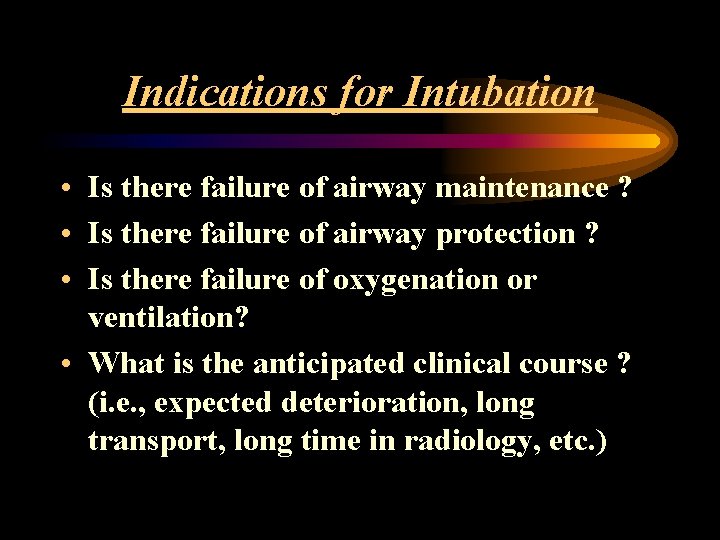 Indications for Intubation

• Is there failure of airway maintenance ?
• Is there failure of airway protection ?
• Is there failure of oxygenation or ventilation?
• What is the anticipated clinical course ? (i.e., expected deterioration, long transport, long time in radiology, etc.)